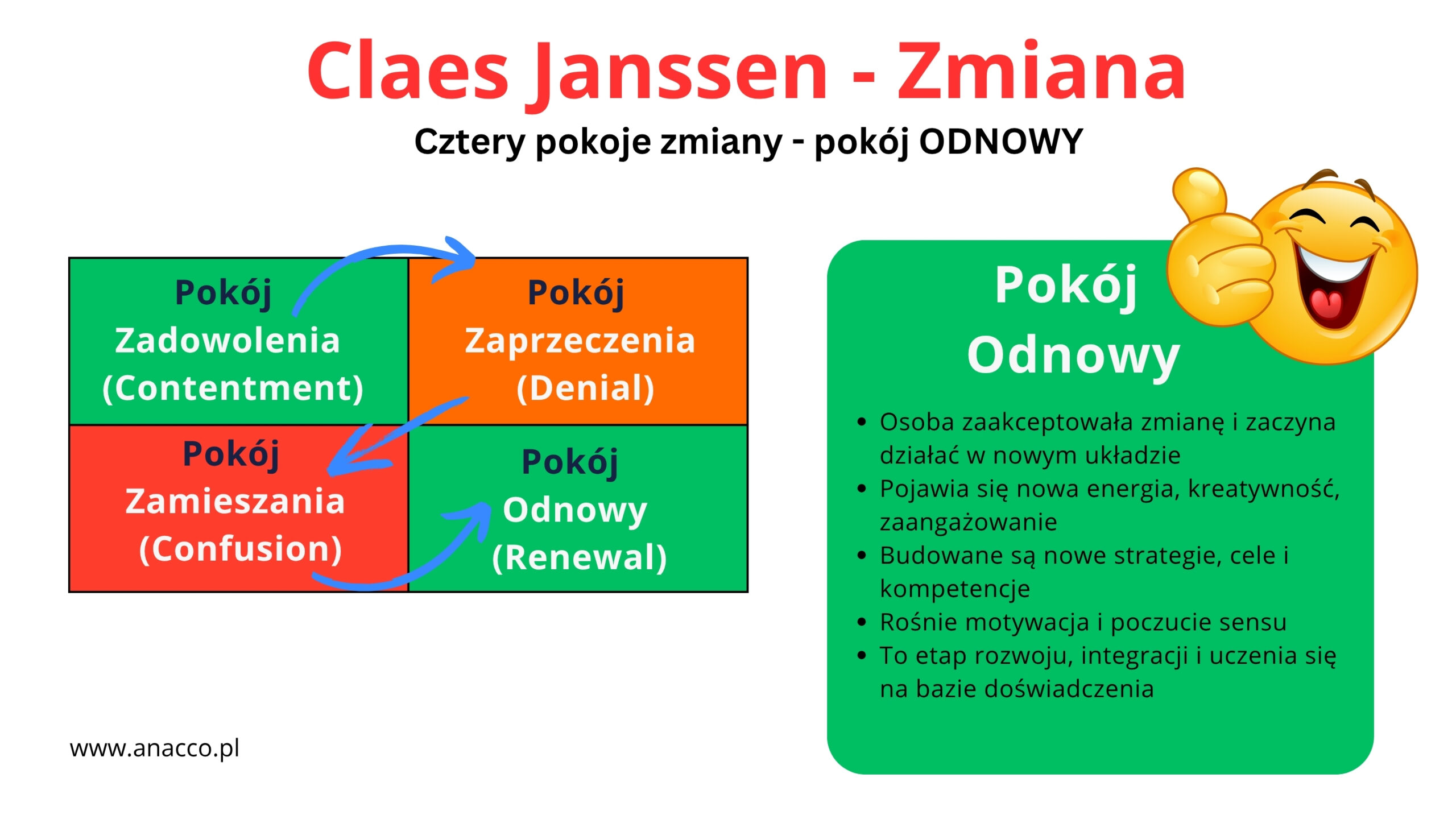 Claes Janssen - Zmiana

Cztery pokoje zmiany - pokój ODNOWY

Pokój Zadowolenia (Contentment)

Pokój Zaprzeczenia (Denial)

Pokój Zamieszania (Confusion)

Pokój Odnowy (Renewal)

Pokój Odnowy

- Osoba zaakceptowała zmianę i zaczyna działać w nowym układzie
- Pojawia się nowa energia, kreatywność, zaangażowanie
- Budowane są nowe strategie, cele i kompetencje
- Rośnie motywacja i poczucie sensu
- To etap rozwoju, integracji i uczenia się na bazie doświadczenia

www.anacco.pl